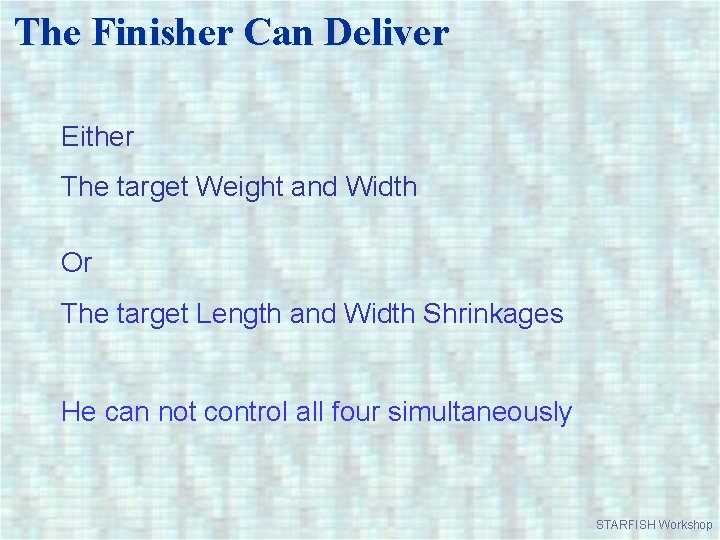 The Finisher Can Deliver

Either

The target Weight and Width

Or

The target Length and Width Shrinkages

He can not control all four simultaneously

STARFISH Workshop